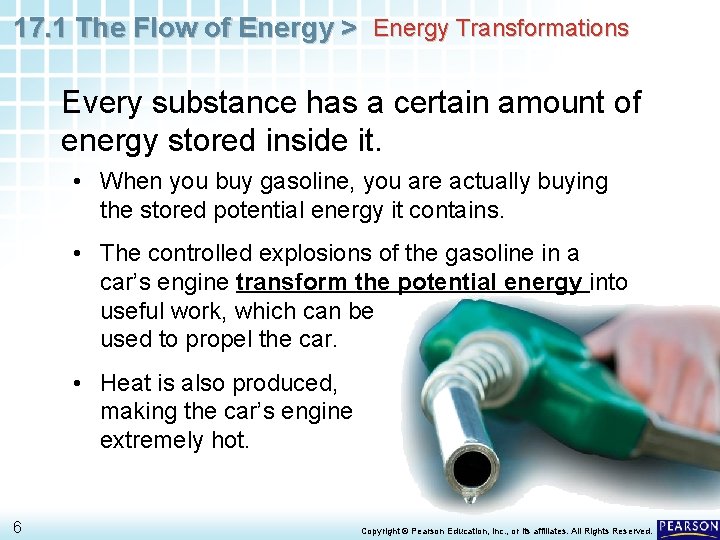 17.1 The Flow of Energy > Energy Transformations

Every substance has a certain amount of energy stored inside it.

• When you buy gasoline, you are actually buying the stored potential energy it contains.

• The controlled explosions of the gasoline in a car's engine transform the potential energy into useful work, which can be used to propel the car.

• Heat is also produced, making the car's engine extremely hot.

6

Copyright © Pearson Education, Inc., or its affiliates. All Rights Reserved.

PEARSON